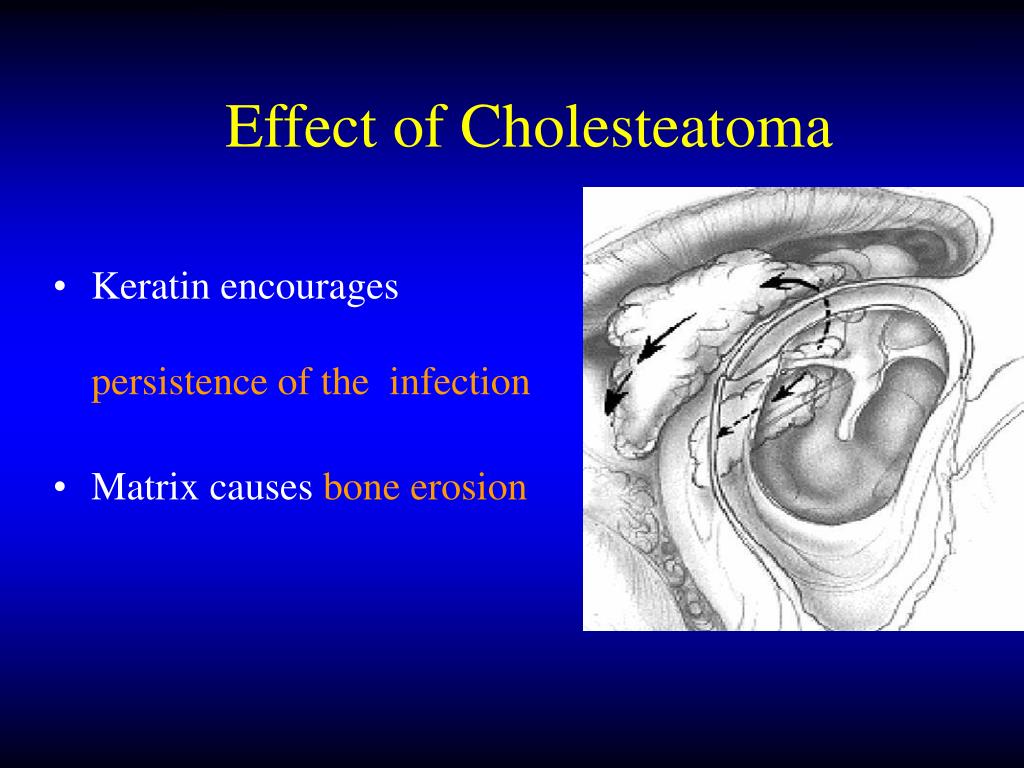 Effect of Cholesteatoma

• Keratin encourages persistence of the infection

• Matrix causes bone erosion